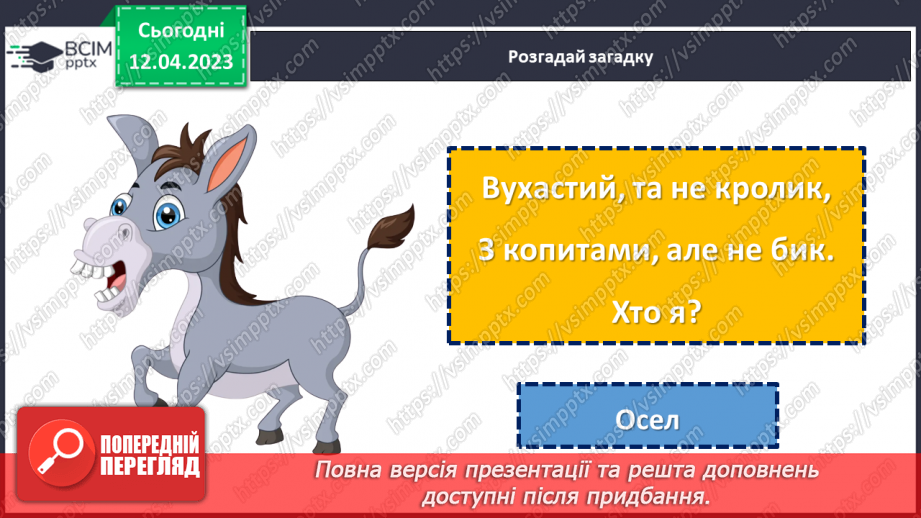 ВСІМ pptx

Сьогодні
12.04.2023

Розгадай загадку

Вухастий, та не кролик,
З копитами, але не бик.
Хто я?

Осел

ПОПЕРЕДНІЙ ПЕРЕГЛЯД

Повна версія презентації та решта доповнень доступні після придбання.

https://vsimpptx.com